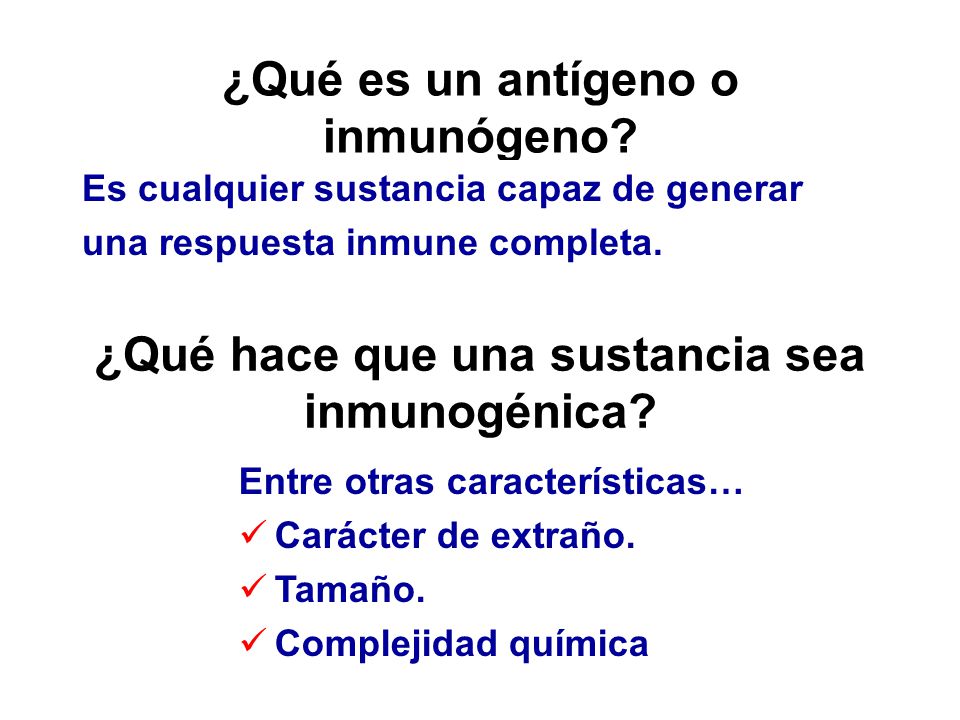 ¿Qué es un antígeno o inmunógeno?

Es cualquier sustancia capaz de generar una respuesta inmune completa.

¿Qué hace que una sustancia sea inmunogénica?

Entre otras características…

✓ Carácter de extraño.

✓ Tamaño.

✓ Complejidad química